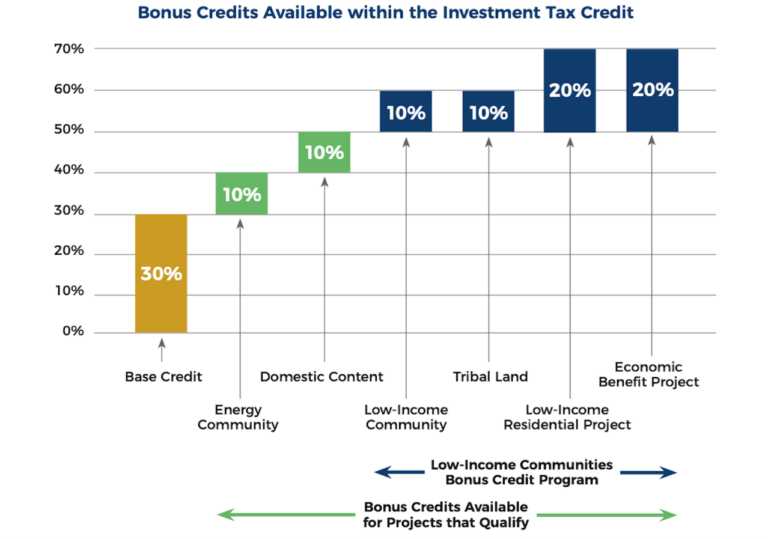 Bonus Credits Available within the Investment Tax Credit

70%
60%
50%
40%
30%
20%
10%
0%

30%
10%
10%
10%
10%
20%
20%

Base Credit
Energy Community
Domestic Content
Low-Income Community
Tribal Land
Low-Income Residential Project
Economic Benefit Project

Low-Income Communities Bonus Credit Program

Bonus Credits Available for Projects that Qualify